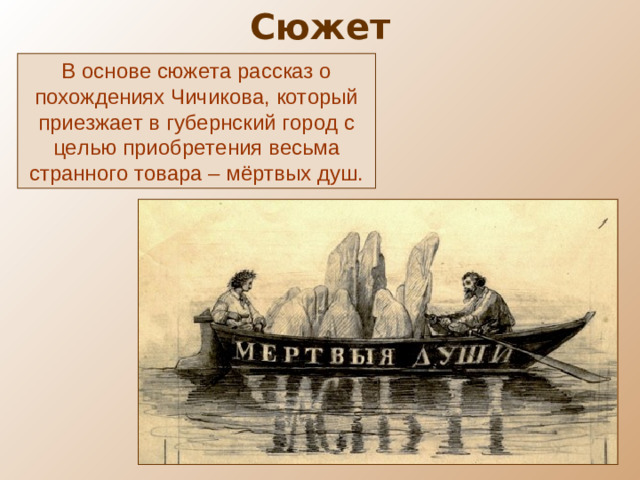 Сюжет

В основе сюжета рассказ о похождениях Чичикова, который приезжает в губернский город с целью приобретения весьма странного товара – мёртвых душ.

МЕРТВЫЯ ДУШИ